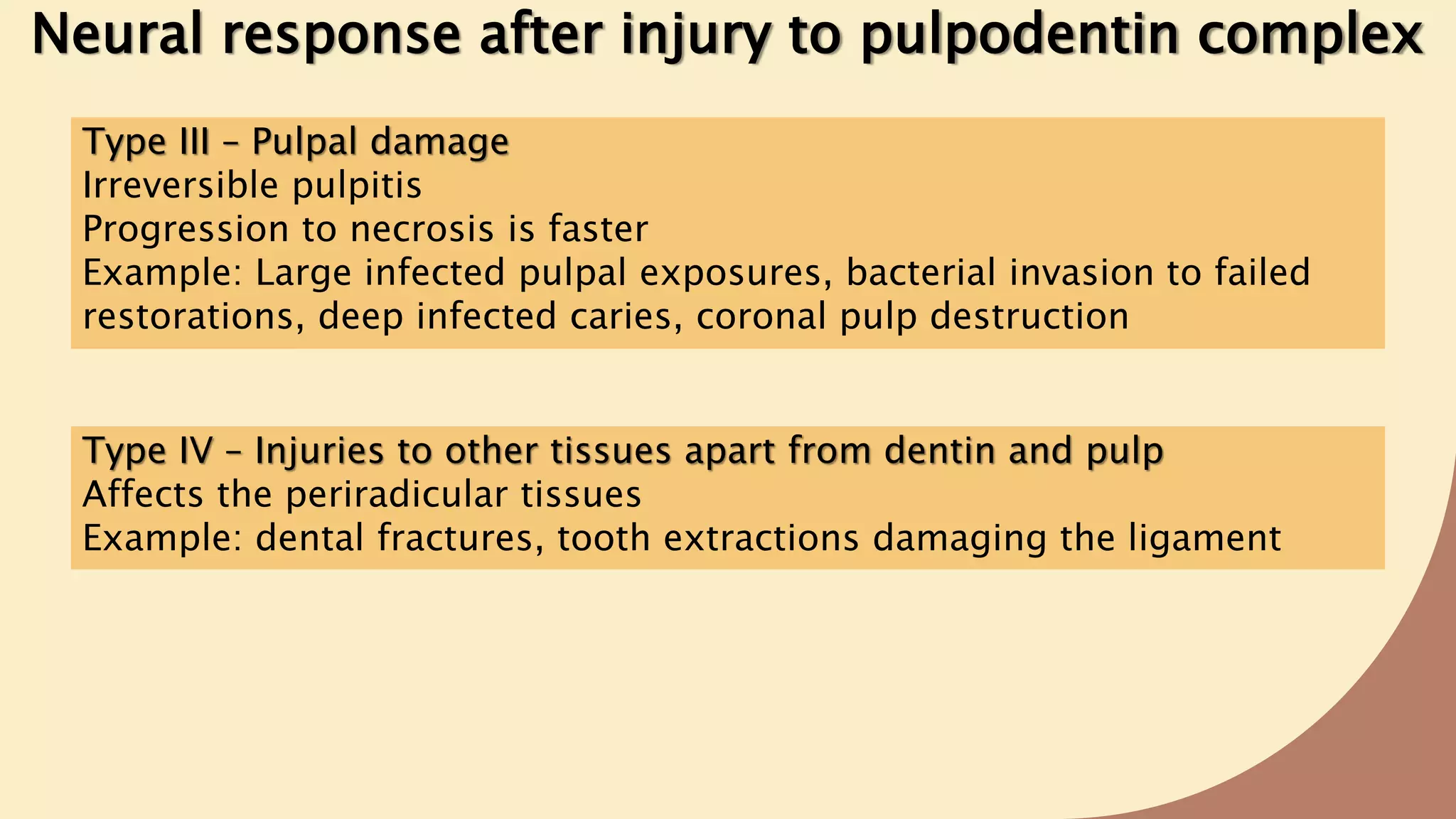 Neural response after injury to pulpodentin complex

Type III – Pulpal damage
Irreversible pulpitis
Progression to necrosis is faster
Example: Large infected pulpal exposures, bacterial invasion to failed restorations, deep infected caries, coronal pulp destruction

Type IV – Injuries to other tissues apart from dentin and pulp
Affects the periradicular tissues
Example: dental fractures, tooth extractions damaging the ligament